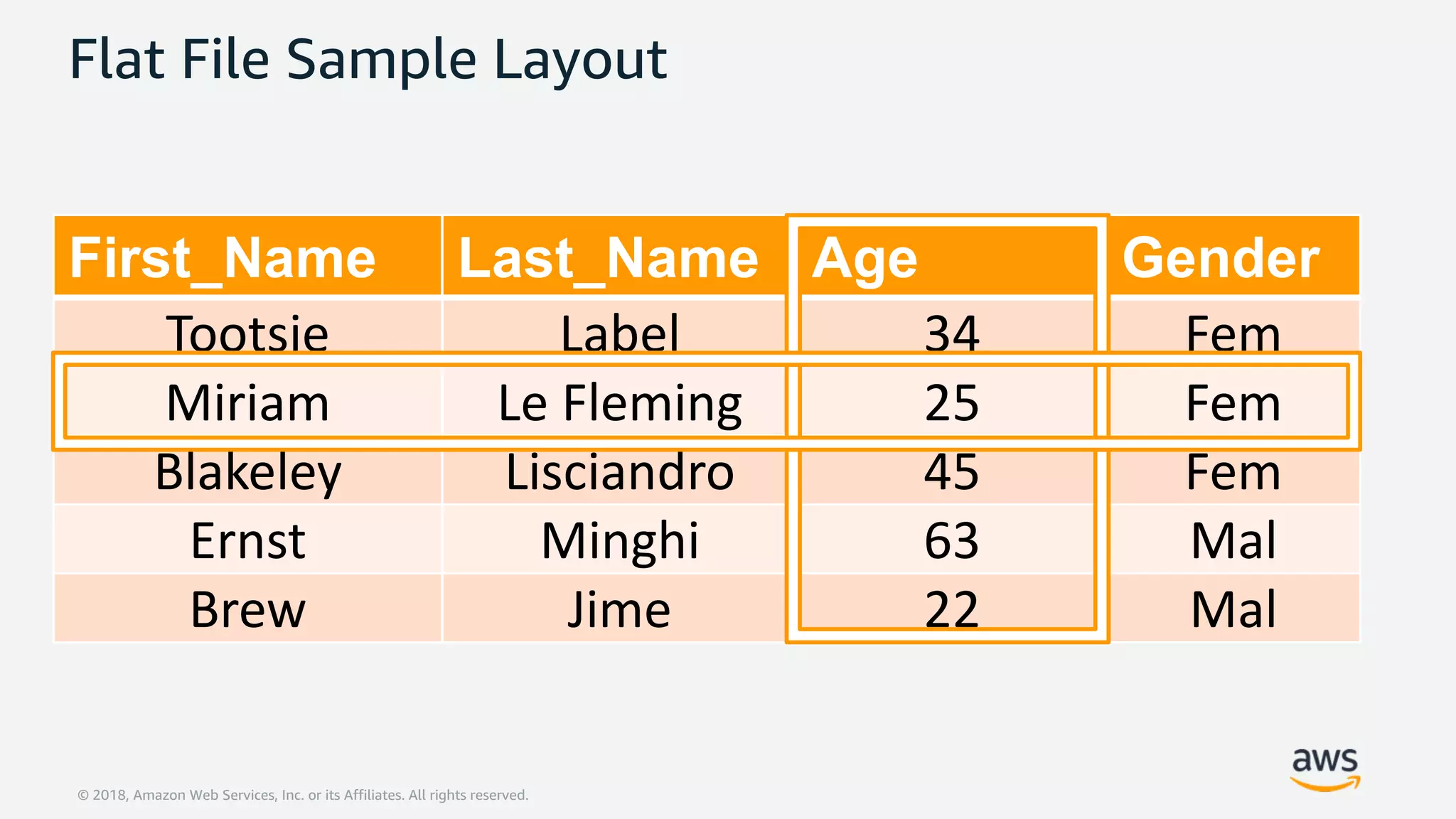 Flat File Sample Layout

| First_Name | Last_Name | Age | Gender |
|---|---|---|---|
| Tootsie | Label | 34 | Fem |
| Miriam | Le Fleming | 25 | Fem |
| Blakeley | Lisciandro | 45 | Fem |
| Ernst | Minghi | 63 | Mal |
| Brew | Jime | 22 | Mal |

© 2018, Amazon Web Services, Inc. or its Affiliates. All rights reserved.

aws